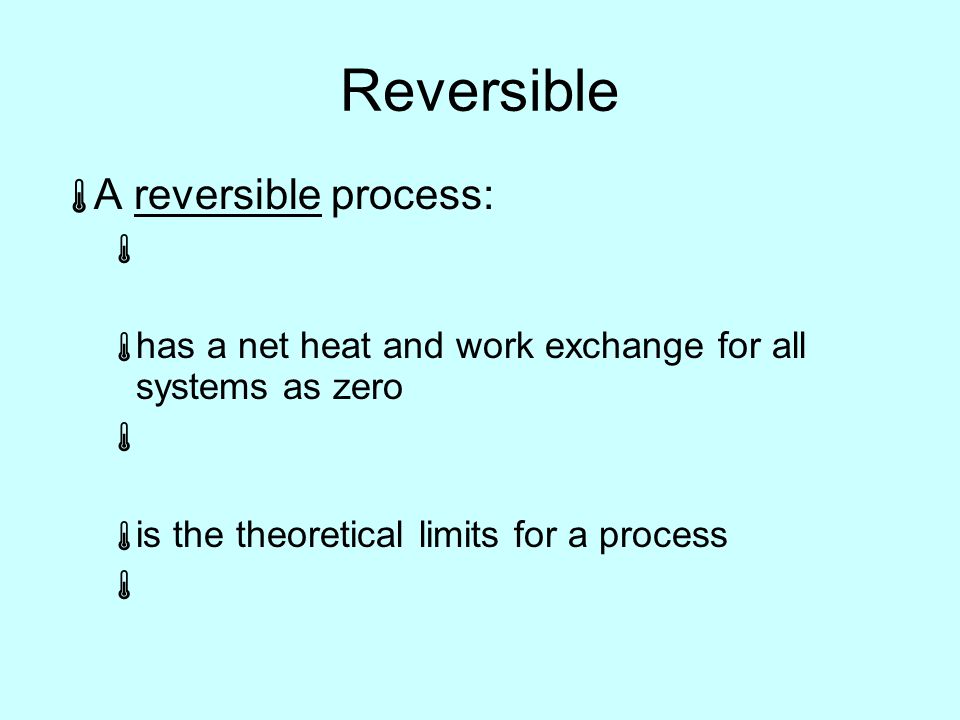 Reversible

A reversible process:

has a net heat and work exchange for all systems as zero

is the theoretical limits for a process